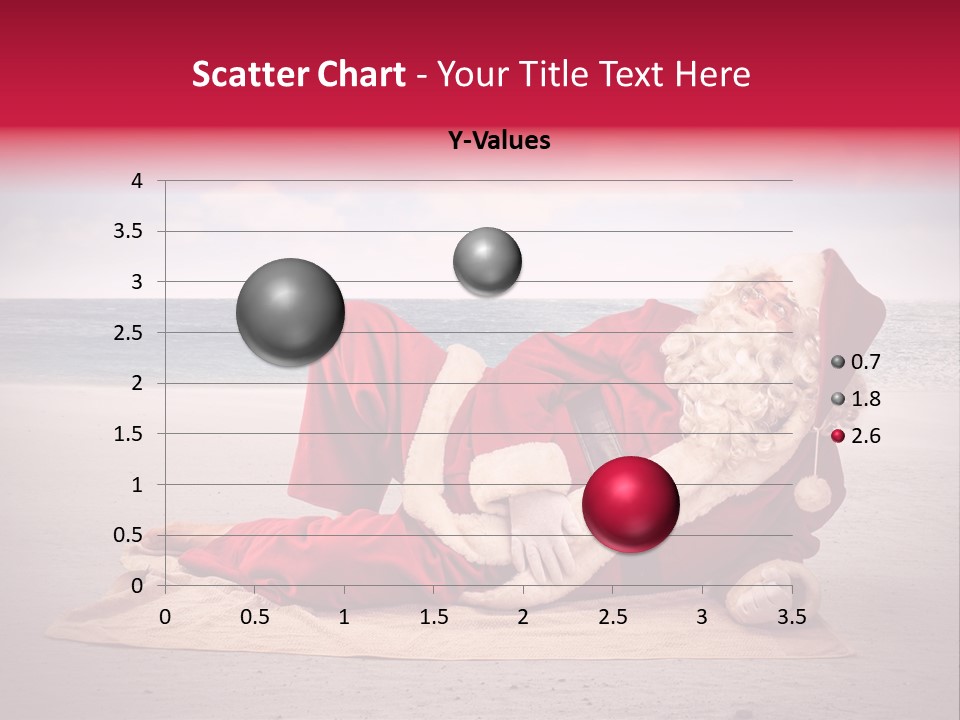 Scatter Chart - Your Title Text Here

Y-Values

4
3.5
3
2.5
2
1.5
1
0.5
0

0 0.5 1 1.5 2 2.5 3 3.5

0.7
1.8
2.6